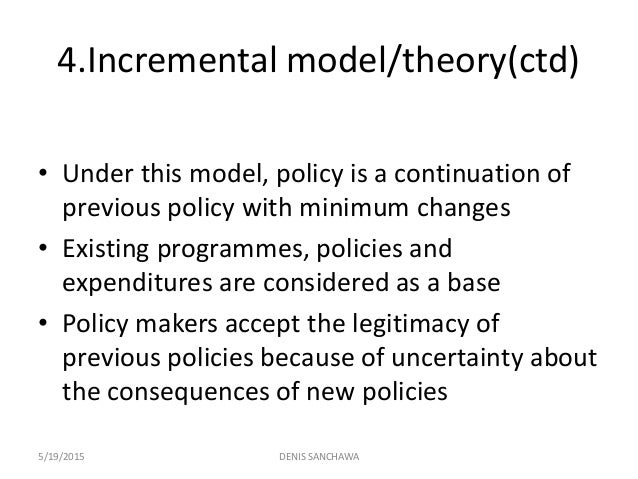 4.Incremental model/theory(ctd)

• Under this model, policy is a continuation of previous policy with minimum changes
• Existing programmes, policies and expenditures are considered as a base
• Policy makers accept the legitimacy of previous policies because of uncertainty about the consequences of new policies

5/19/2015 DENIS SANCHAWA